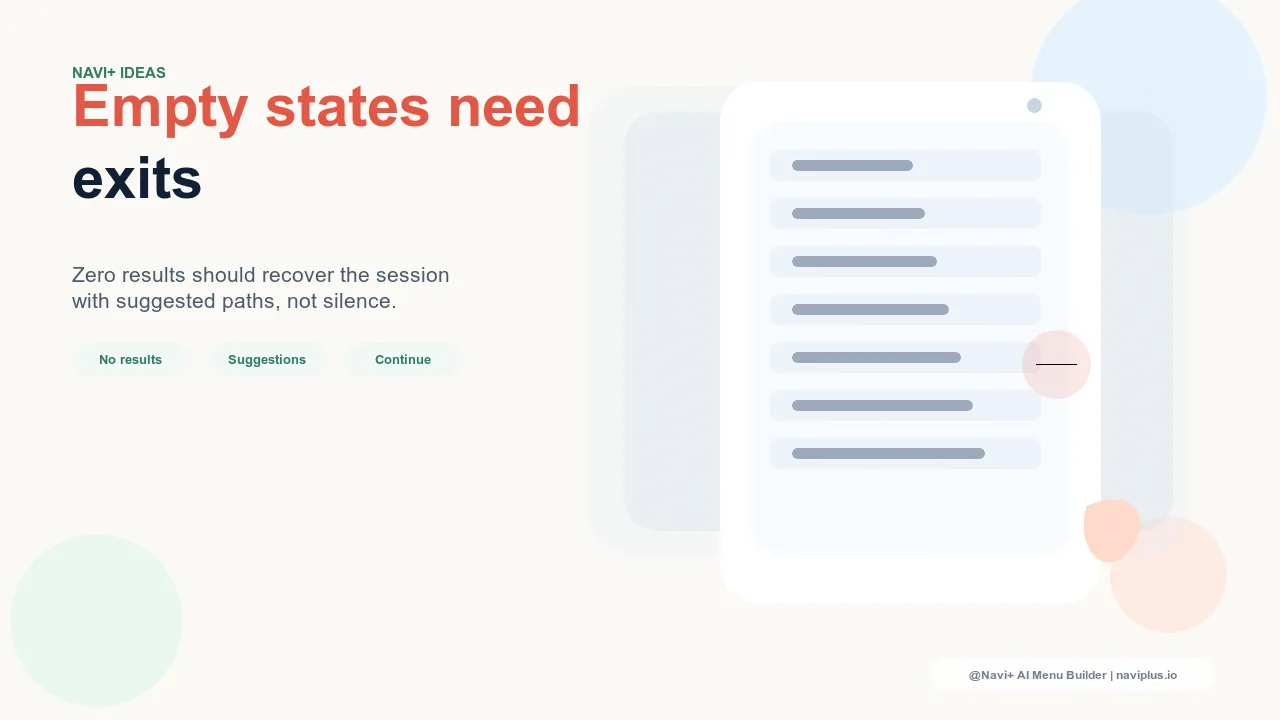 NAVI+ IDEAS

Empty states need exits

Zero results should recover the session with suggested paths, not silence.

No results

Suggestions

Continue

@Navi+ AI Menu Builder | naviplus.io